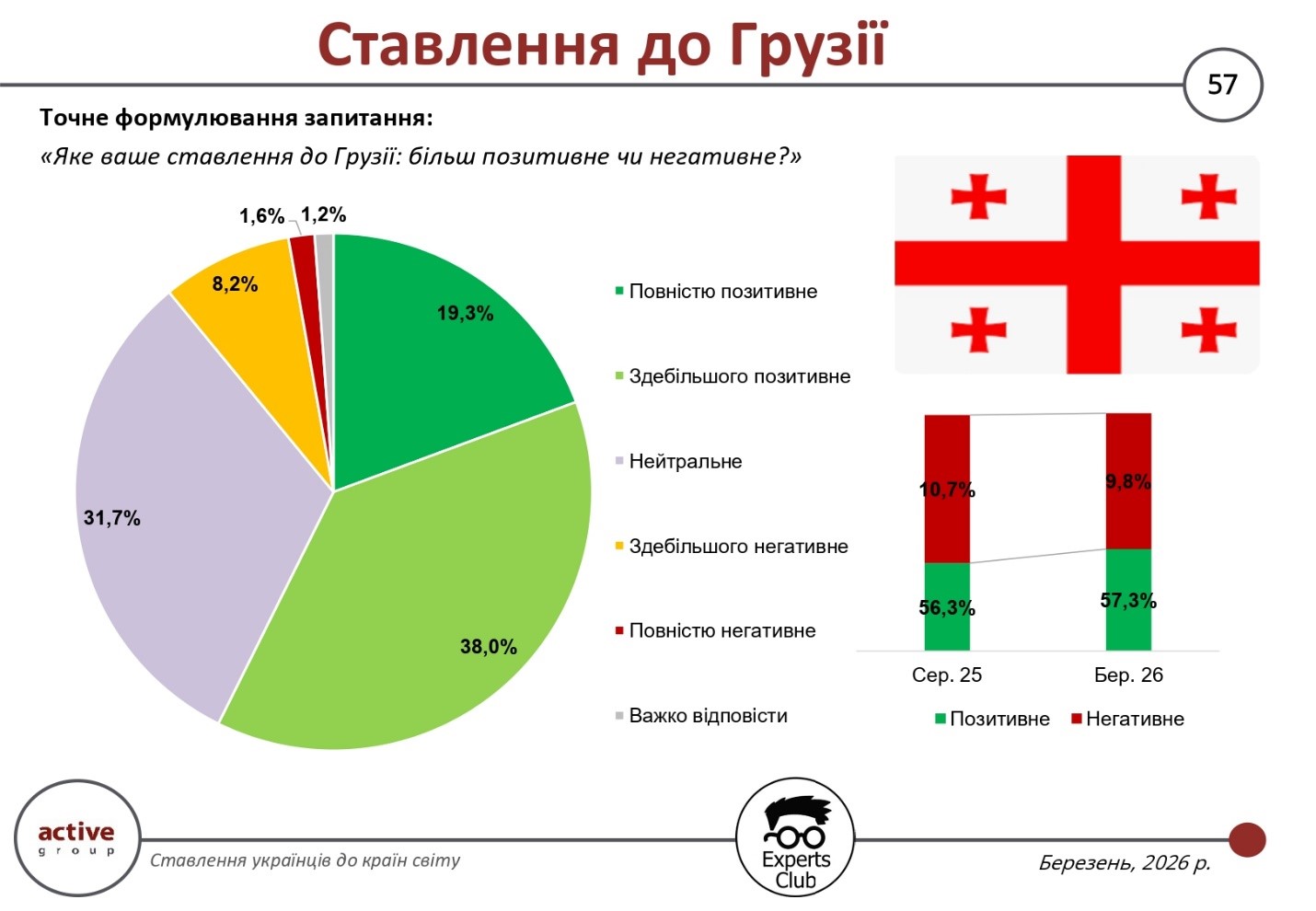 Ставлення до Грузії

57

Точне формулювання запитання:

«Яке ваше ставлення до Грузії: більш позитивне чи негативне?»

1,6%
1,2%
8,2%
19,3%
31,7%
38,0%

Повністю позитивне
Здебільшого позитивне
Нейтральне
Здебільшого негативне
Повністю негативне
Важко відповісти

10,7%
9,8%
56,3%
57,3%
Сер. 25
Бер. 26
Позитивне
Негативне

active group

Ставлення українців до країн світу

Experts Club

Березень, 2026 р.